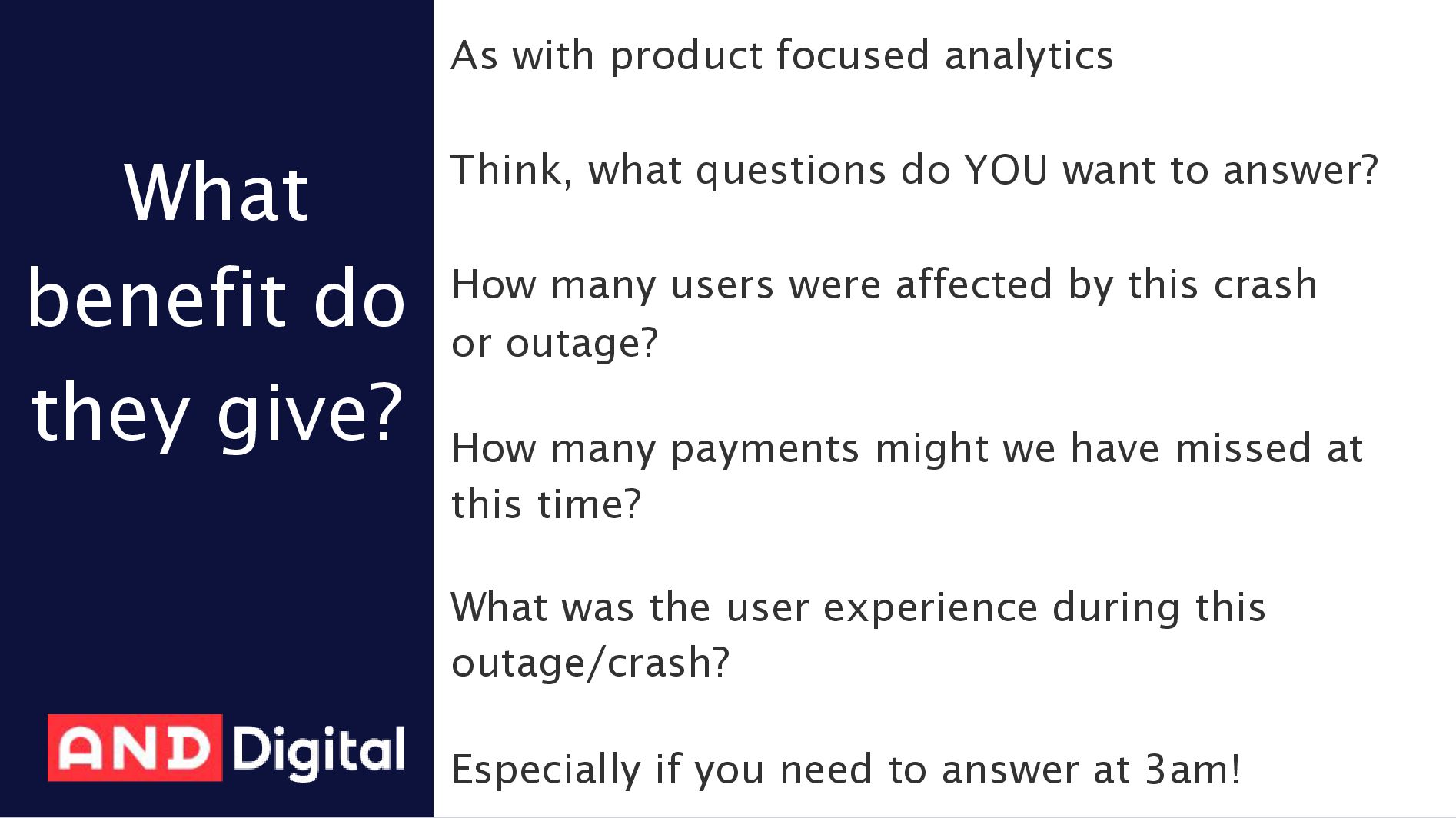 What benefit do they give?

AND Digital

As with product focused analytics

Think, what questions do YOU want to answer?

How many users were affected by this crash or outage?

How many payments might we have missed at this time?

What was the user experience during this outage/crash?

Especially if you need to answer at 3am!